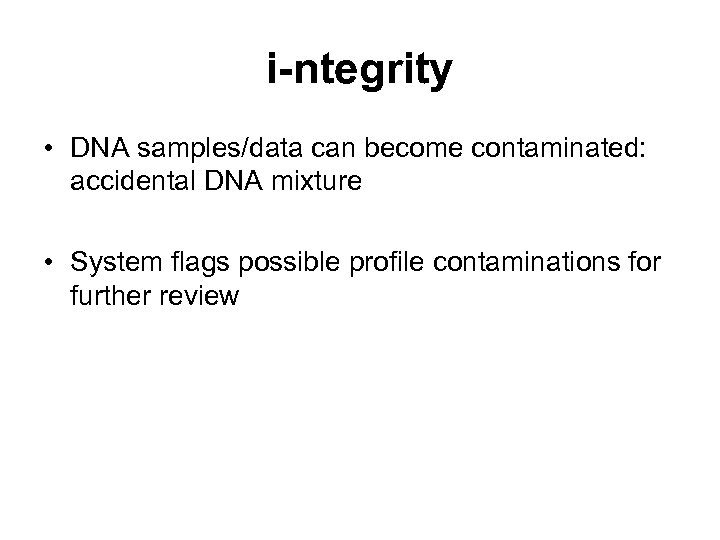 i-ntegrity

• DNA samples/data can become contaminated: accidental DNA mixture

• System flags possible profile contaminations for further review